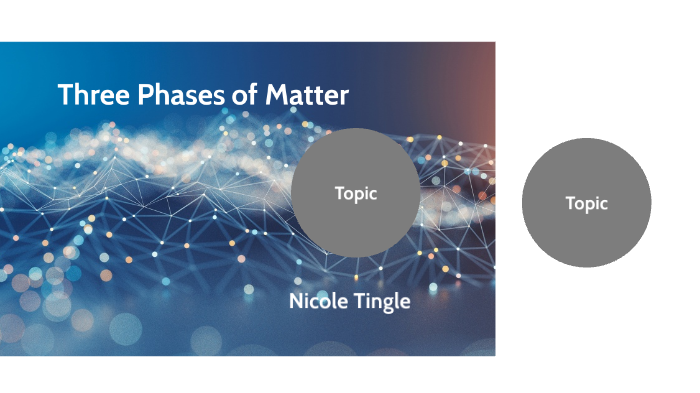 Three Phases of Matter

Topic

Topic

Nicole Tingle